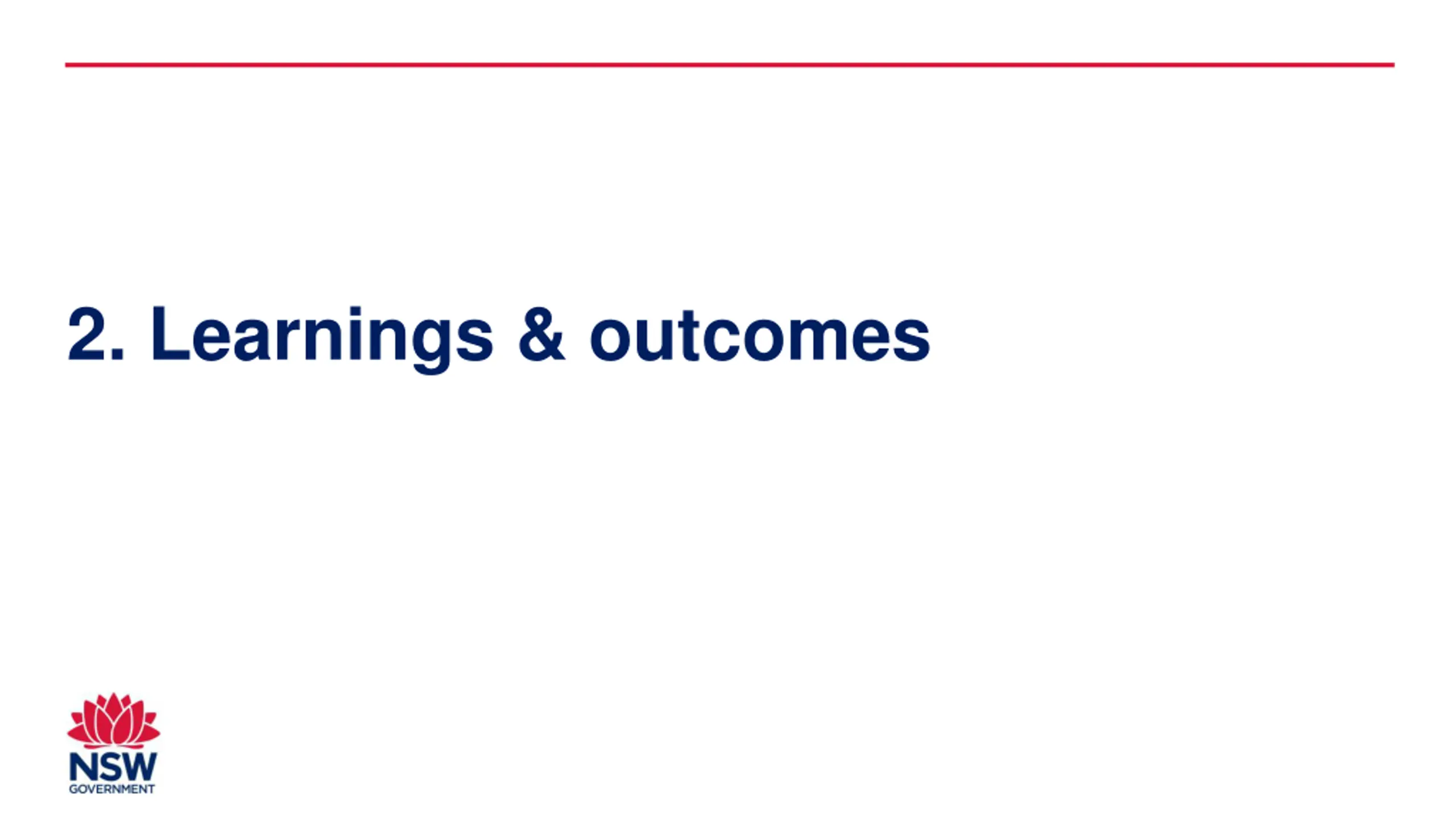 2. Learnings & outcomes

NSW
GOVERNMENT